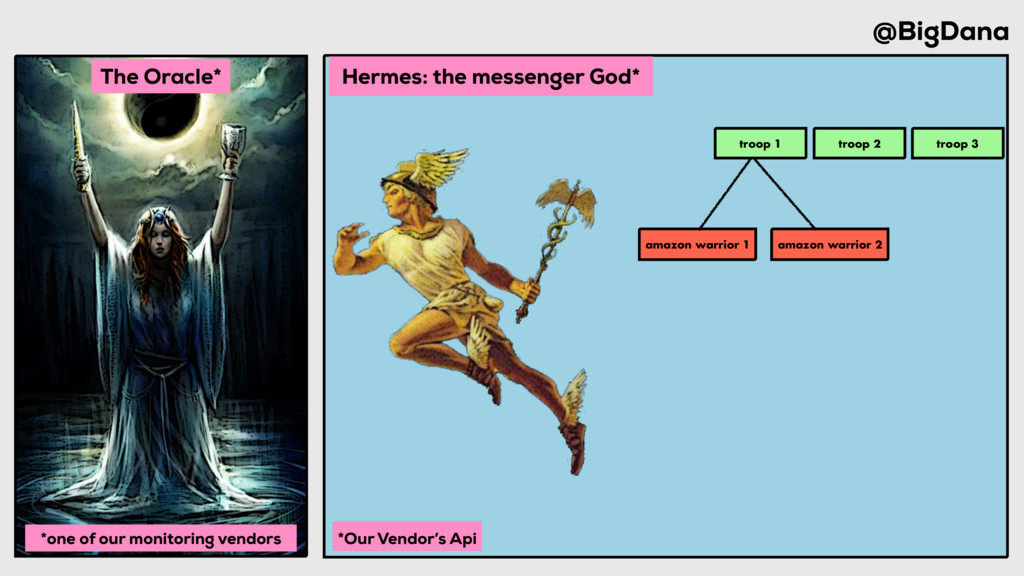 @BigDana

The Oracle*

*one of our monitoring vendors

Hermes: the messenger God*

troop 1

troop 2

troop 3

amazon warrior 1

amazon warrior 2

*Our Vendor's Api